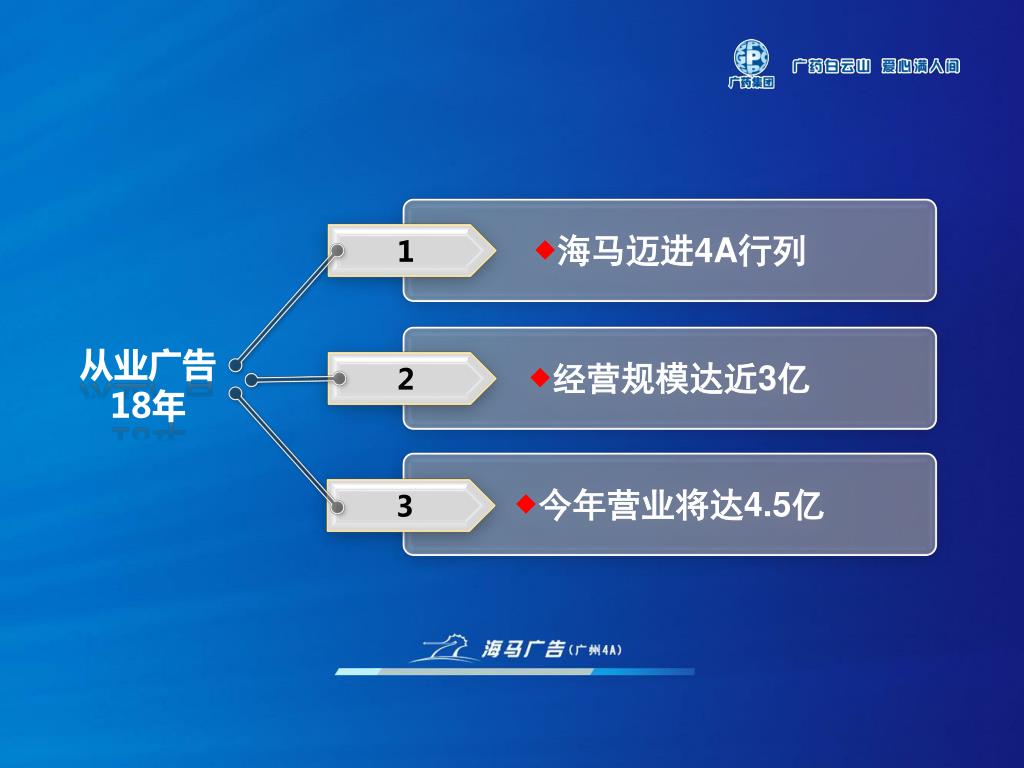 广药集团 广药白云山 爱心满人间

从业广告
18年

1
◆海马迈进4A行列

2
◆经营规模达近3亿

3
◆今年营业将达4.5亿

海马广告（广州4A）